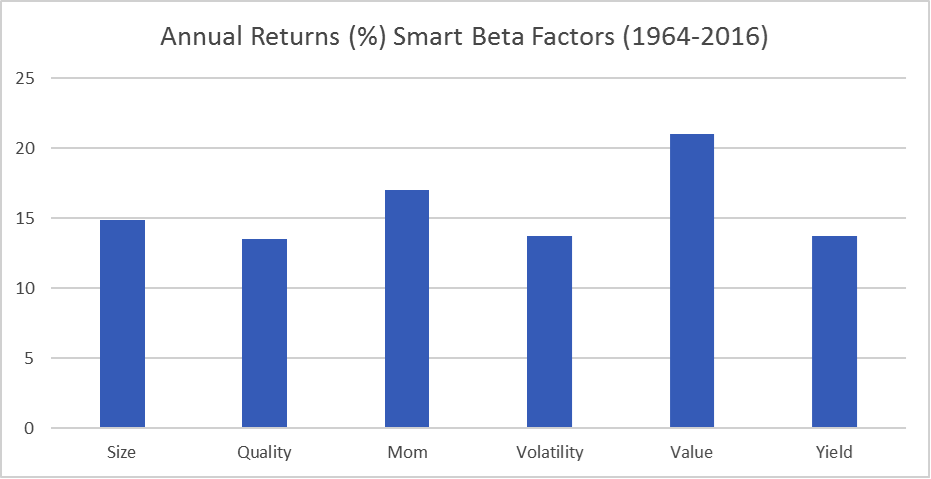 Annual Returns (%) Smart Beta Factors (1964-2016)

25
20
15
10
5
0

Size
Quality
Mom
Volatility
Value
Yield